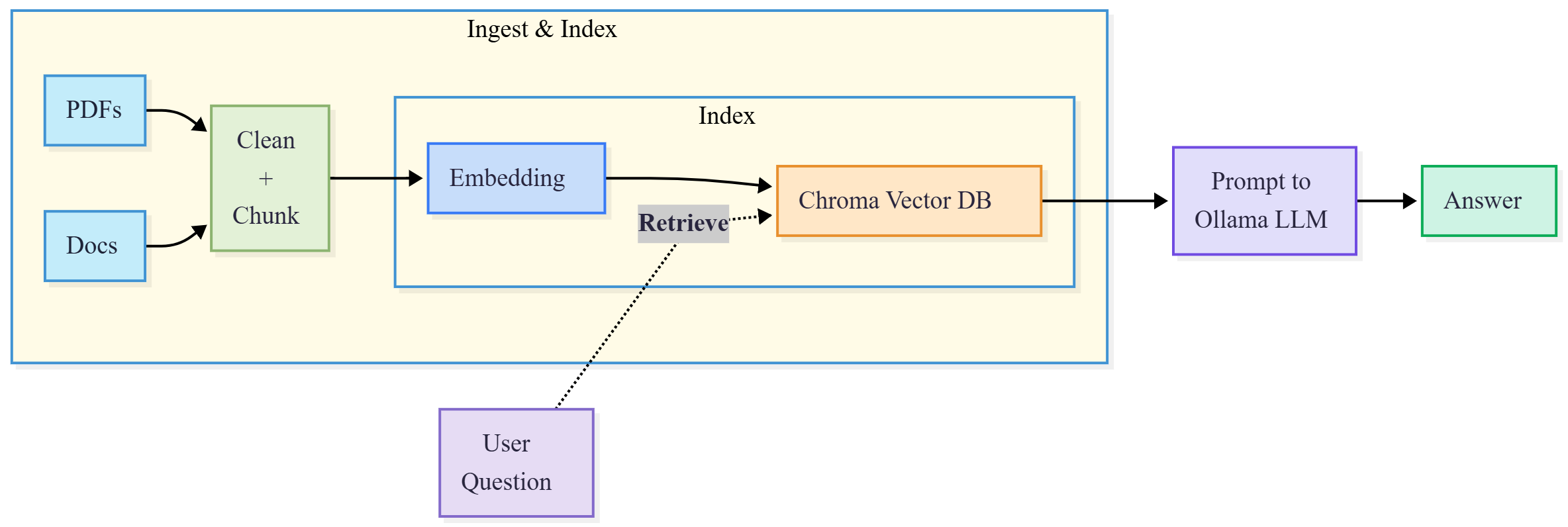 Ingest & Index

PDFs

Docs

Clean
+
Chunk

Index

Embedding

Retrieve

Chroma Vector DB

Prompt to
Ollama LLM

Answer

User
Question